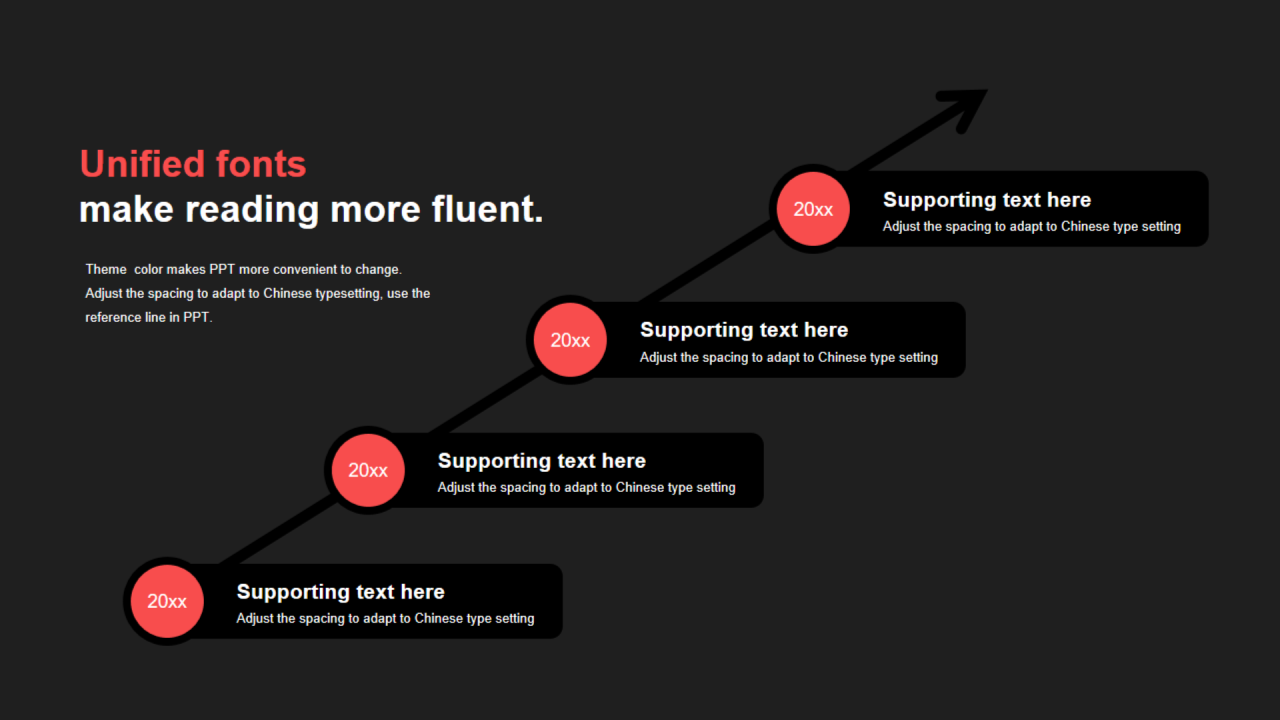 Unified fonts
make reading more fluent.

Theme  color makes PPT more convenient to change. Adjust the spacing to adapt to Chinese typesetting, use the reference line in PPT.

20xx
Supporting text here
Adjust the spacing to adapt to Chinese type setting

20xx
Supporting text here
Adjust the spacing to adapt to Chinese type setting

20xx
Supporting text here
Adjust the spacing to adapt to Chinese type setting

20xx
Supporting text here
Adjust the spacing to adapt to Chinese type setting